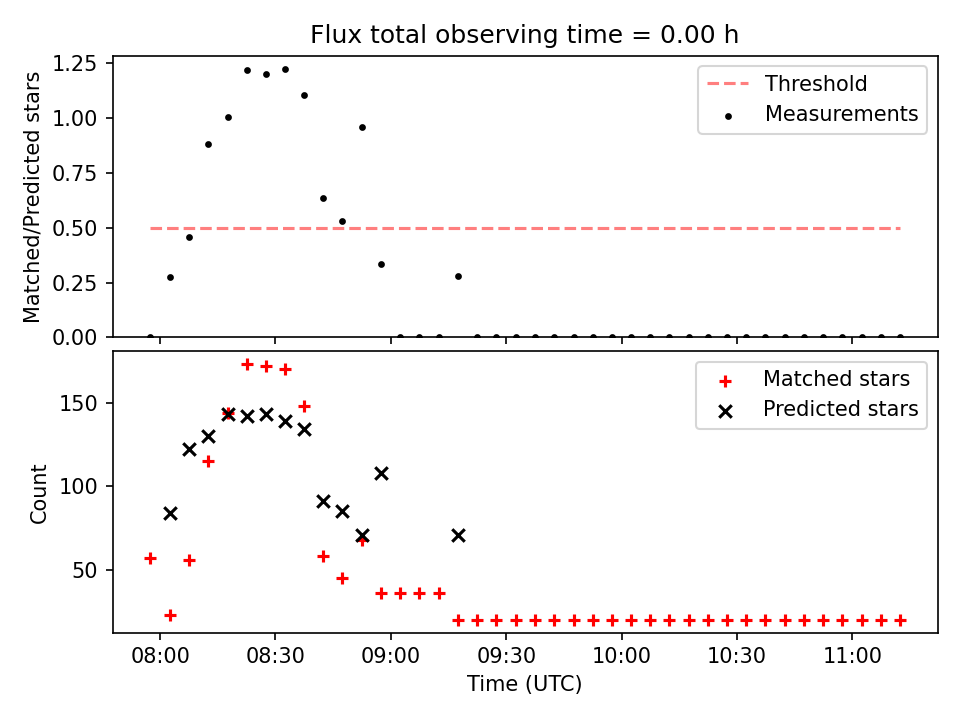 Flux total observing time = 0.00 h

Matched/Predicted stars

1.25
1.00
0.75
0.50
0.25
0.00

Threshold
Measurements

Count

150
100
50

Matched stars
Predicted stars

08:00
08:30
09:00
09:30
10:00
10:30
11:00

Time (UTC)